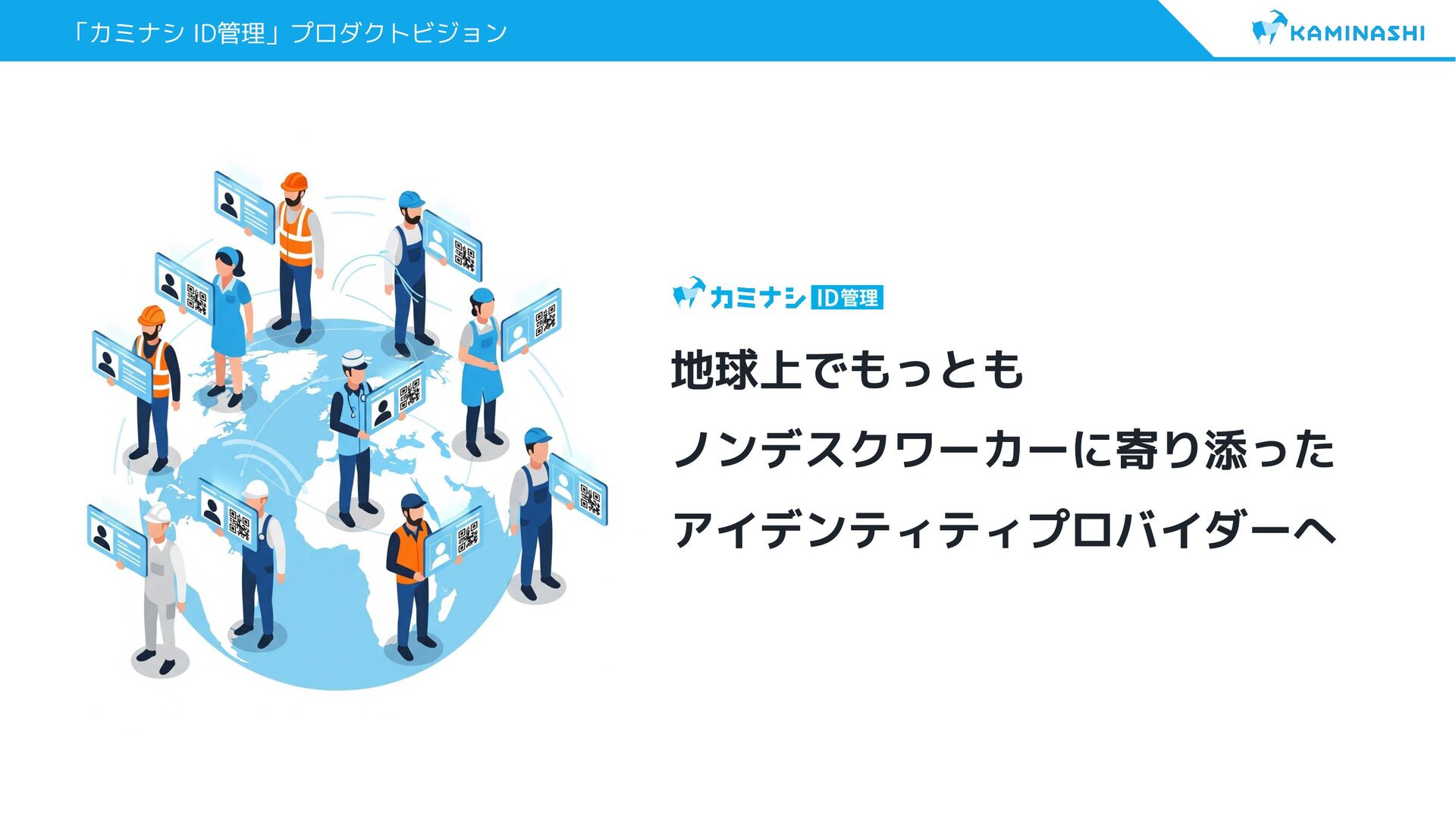 「カミナシ ID管理」プロダクトビジョン

KAMINASHI

カミナシ ID管理

地球上でもっとも
ノンデスクワーカーに寄り添った
アイデンティティプロバイダーへ